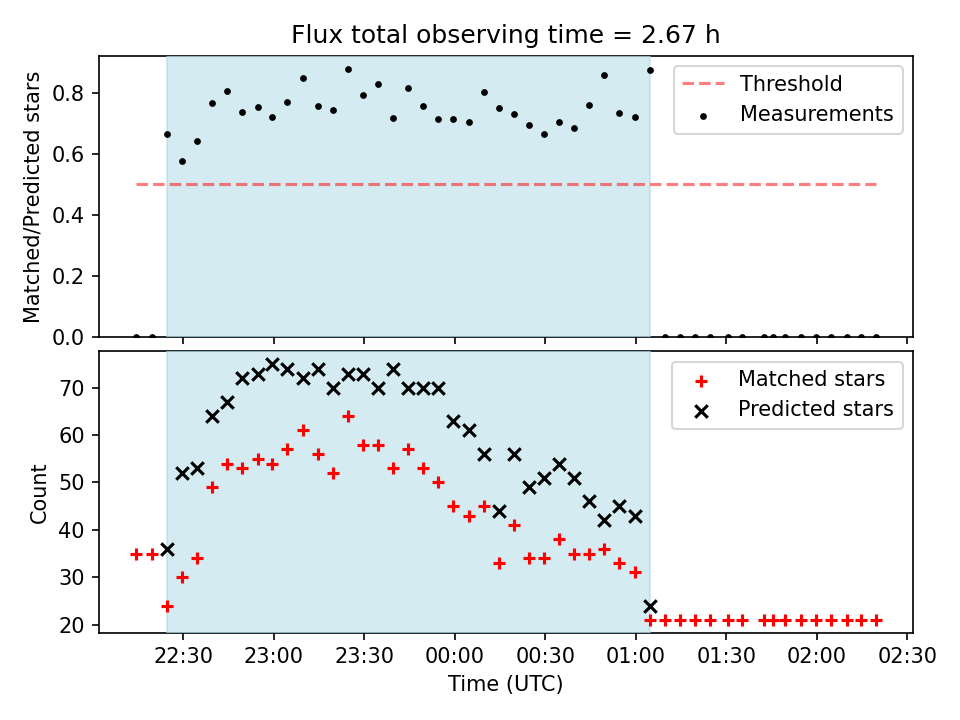 Flux total observing time = 2.67 h

Matched/Predicted stars

0.8
0.6
0.4
0.2
0.0

Threshold
Measurements

Count

70
60
50
40
30
20

Matched stars
Predicted stars

22:30
23:00
23:30
00:00
00:30
01:00
01:30
02:00
02:30

Time (UTC)